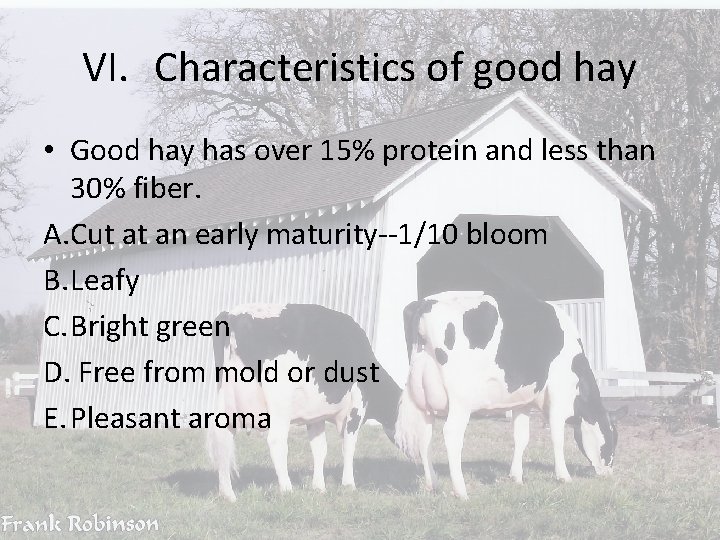 VI. Characteristics of good hay

• Good hay has over 15% protein and less than 30% fiber.

A. Cut at an early maturity--1/10 bloom

B. Leafy

C. Bright green

D. Free from mold or dust

E. Pleasant aroma

Frank Robinson